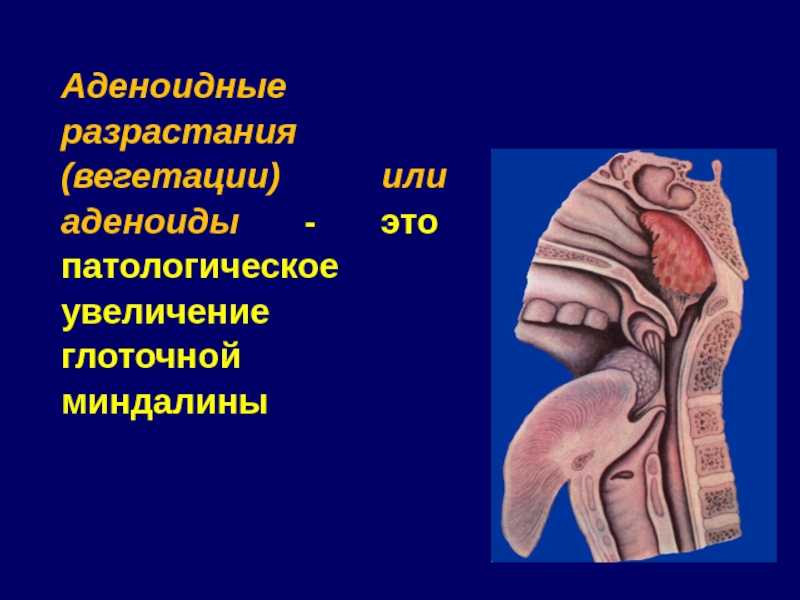 Аденоидные разрастания (вегетации) или аденоиды - это патологическое увеличение глоточной миндалины